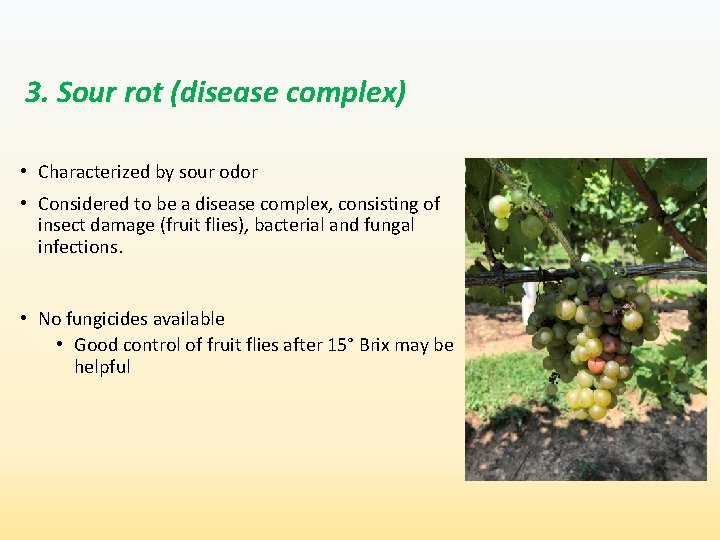 3. Sour rot (disease complex)

• Characterized by sour odor
• Considered to be a disease complex, consisting of insect damage (fruit flies), bacterial and fungal infections.

• No fungicides available
  • Good control of fruit flies after 15° Brix may be helpful